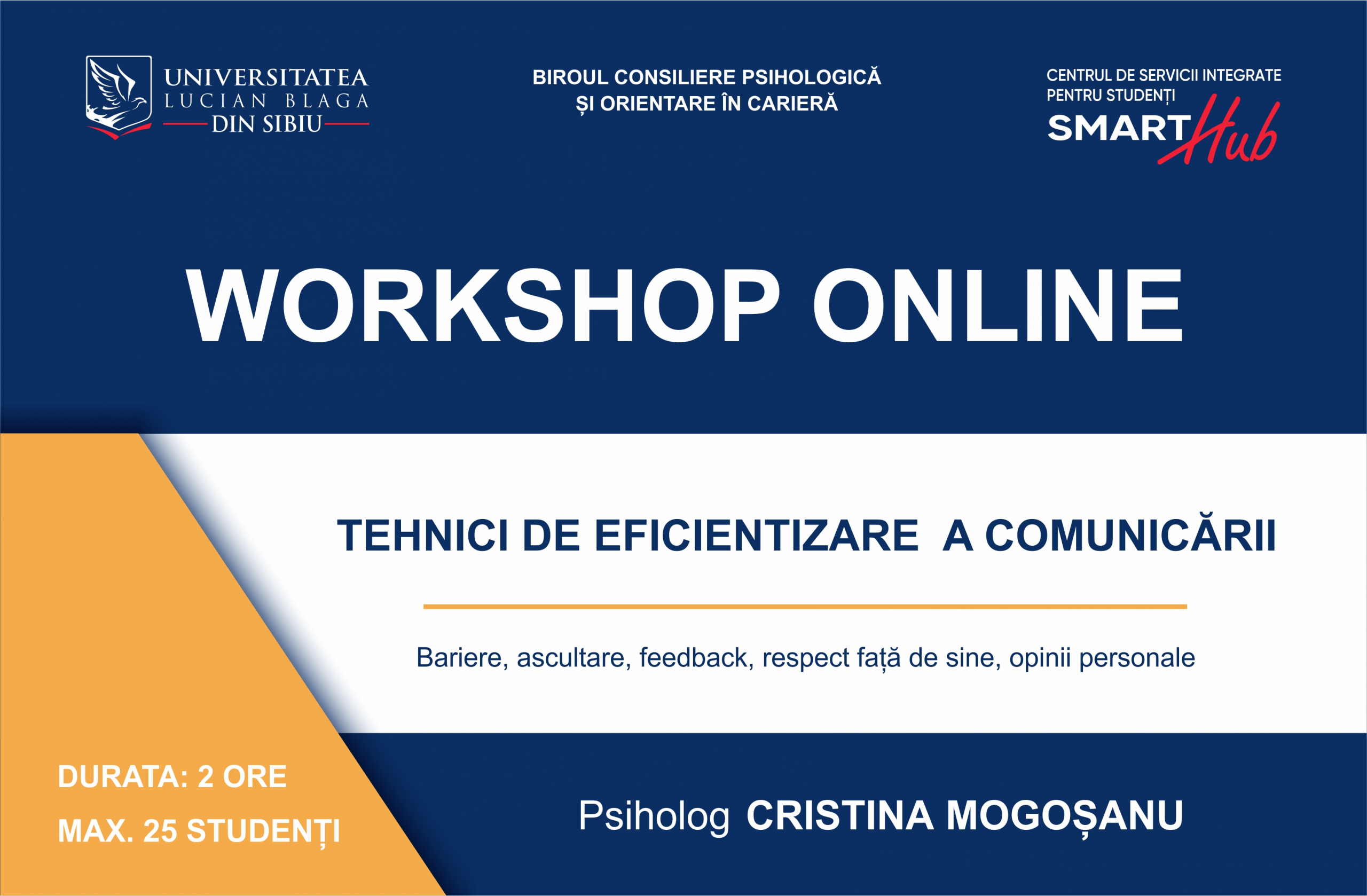 UNIVERSITATEA
LUCIAN BLAGA
DIN SIBIU

BIROUL CONSILIERE PSIHOLOGICĂ
ȘI ORIENTARE ÎN CARIERĂ

CENTRUL DE SERVICII INTEGRATE
PENTRU STUDENȚI
SMART Hub

WORKSHOP ONLINE

TEHNICI DE EFICIENTIZARE A COMUNICĂRII

Bariere, ascultare, feedback, respect față de sine, opinii personale

DURATA: 2 ORE
MAX. 25 STUDENȚI

Psiholog CRISTINA MOGOȘANU